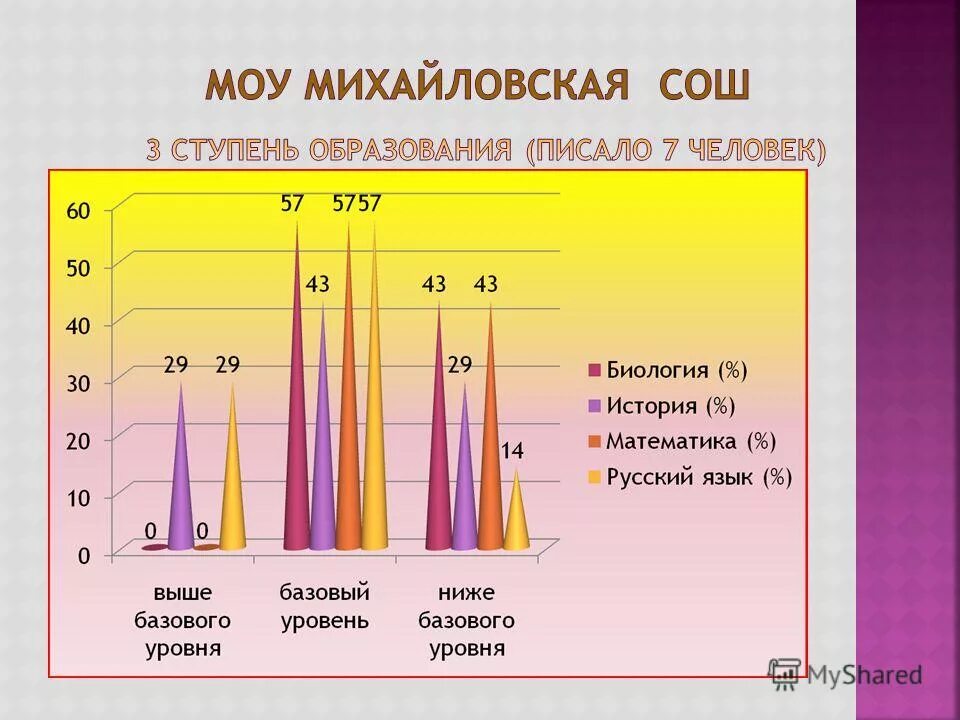 МОУ МИХАЙЛОВСКАЯ СОШ

3 СТУПЕНЬ ОБРАЗОВАНИЯ (ПИСАЛО 7 ЧЕЛОВЕК)

60
50
40
30
20
10
0

0 29 0 29
57 43 57 57
43 29 43 14

выше базового уровня
базовый уровень
ниже базового уровня

Биология (%)
История (%)
Математика (%)
Русский язык (%)

MyShared